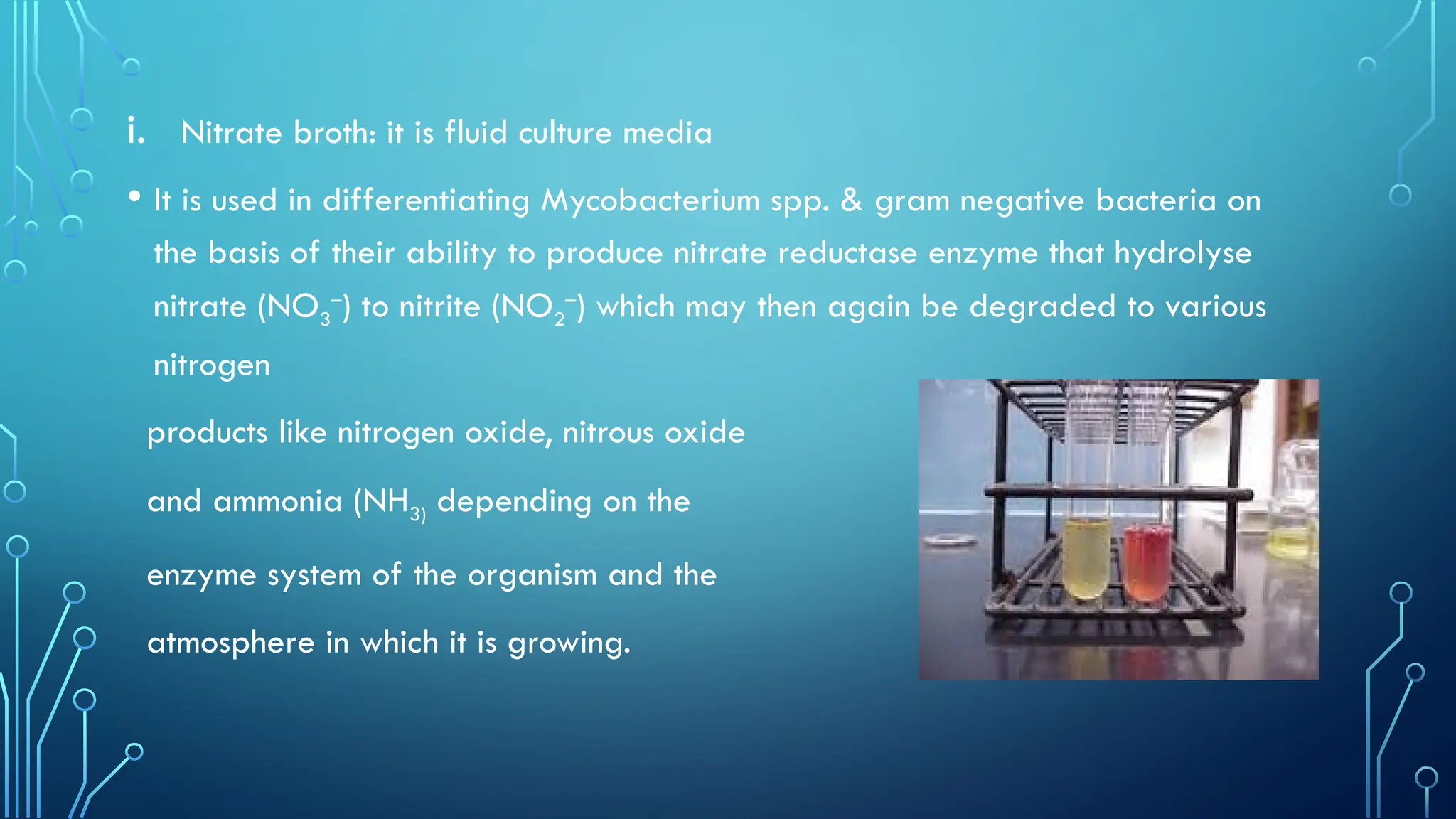 i. Nitrate broth: it is fluid culture media

• It is used in differentiating Mycobacterium spp. & gram negative bacteria on the basis of their ability to produce nitrate reductase enzyme that hydrolyse nitrate ($NO_3^-$) to nitrite ($NO_2^-$) which may then again be degraded to various nitrogen

products like nitrogen oxide, nitrous oxide and ammonia ($NH_{3)}$ depending on the enzyme system of the organism and the atmosphere in which it is growing.